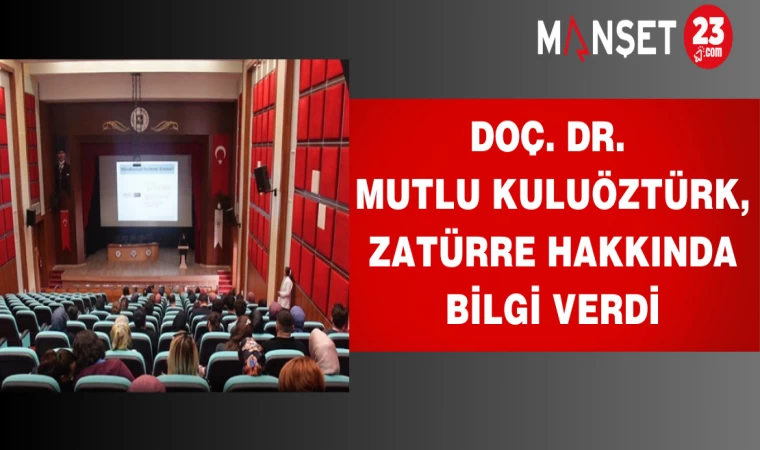 MANŞET 23 .com

DOÇ. DR. MUTLU KULUÖZTÜRK, ZATÜRRE HAKKINDA BİLGİ VERDİ